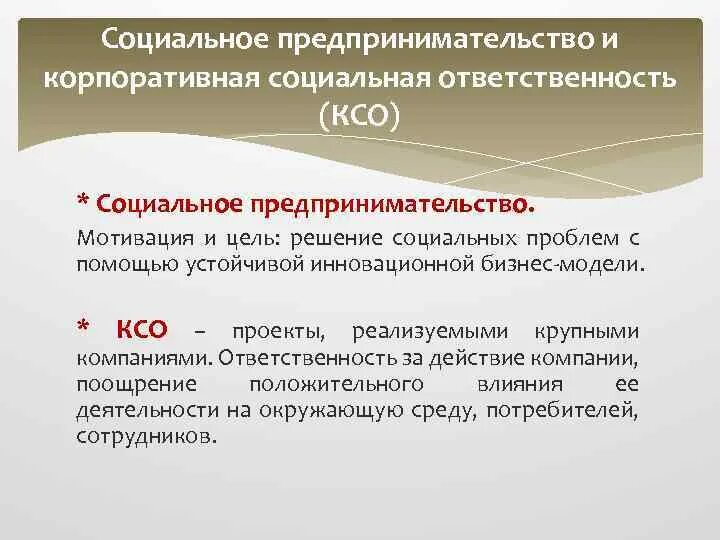 Социальное предпринимательство и корпоративная социальная ответственность (КСО)

* Социальное предпринимательство.

Мотивация и цель: решение социальных проблем с помощью устойчивой инновационной бизнес-модели.

* КСО – проекты, реализуемыми крупными компаниями. Ответственность за действие компании, поощрение положительного влияния ее деятельности на окружающую среду, потребителей, сотрудников.